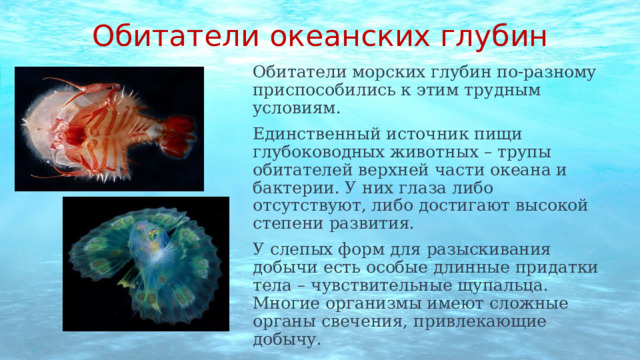 Обитатели океанских глубин

Обитатели морских глубин по-разному приспособились к этим трудным условиям.

Единственный источник пищи глубоководных животных – трупы обитателей верхней части океана и бактерии. У них глаза либо отсутствуют, либо достигают высокой степени развития.

У слепых форм для разыскивания добычи есть особые длинные придатки тела – чувствительные щупальца. Многие организмы имеют сложные органы свечения, привлекающие добычу.